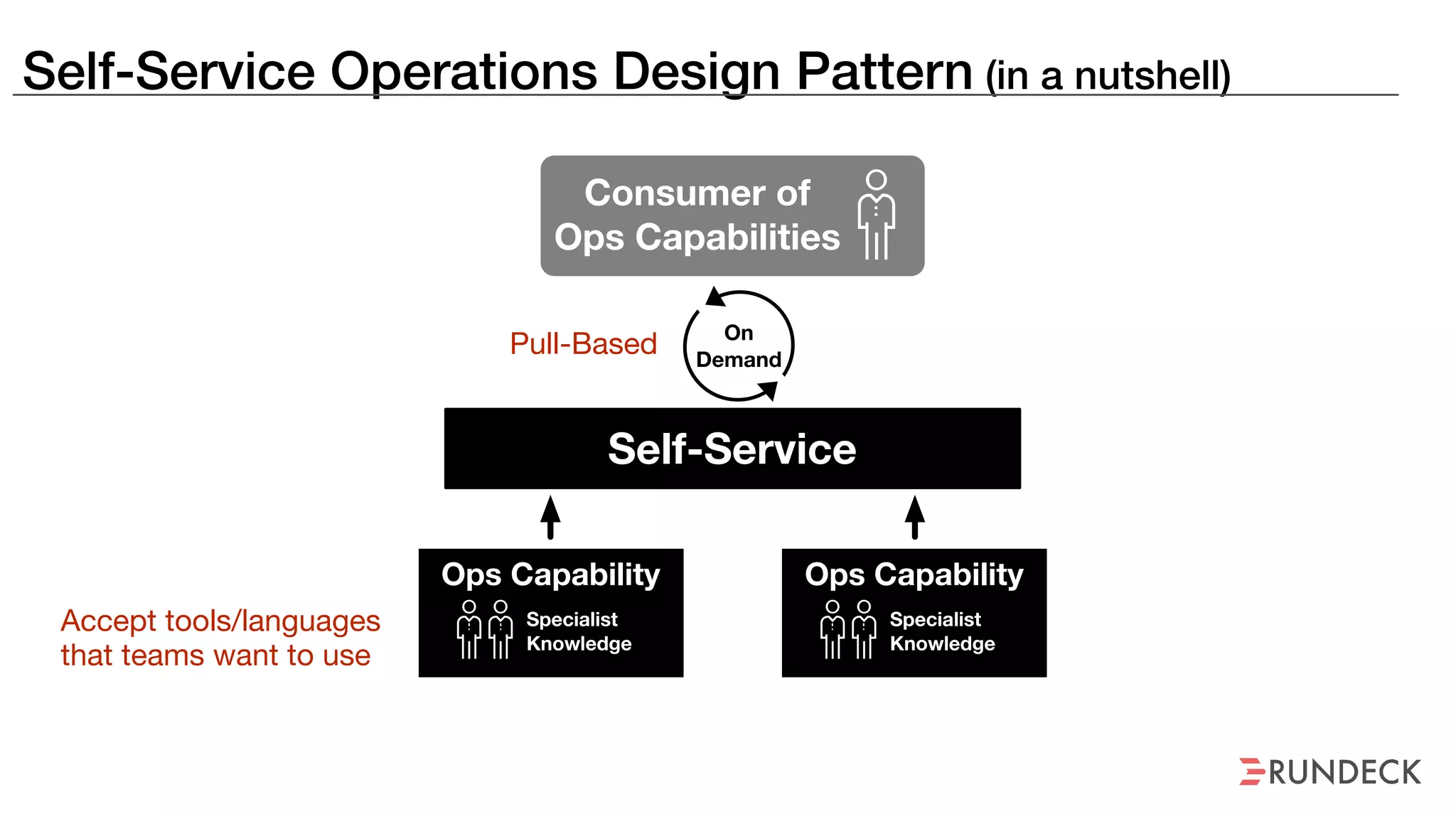 Self-Service Operations Design Pattern (in a nutshell)

Consumer of Ops Capabilities

Pull-Based

On Demand

Self-Service

Ops Capability
Specialist Knowledge

Ops Capability
Specialist Knowledge

Accept tools/languages that teams want to use

RUNDECK